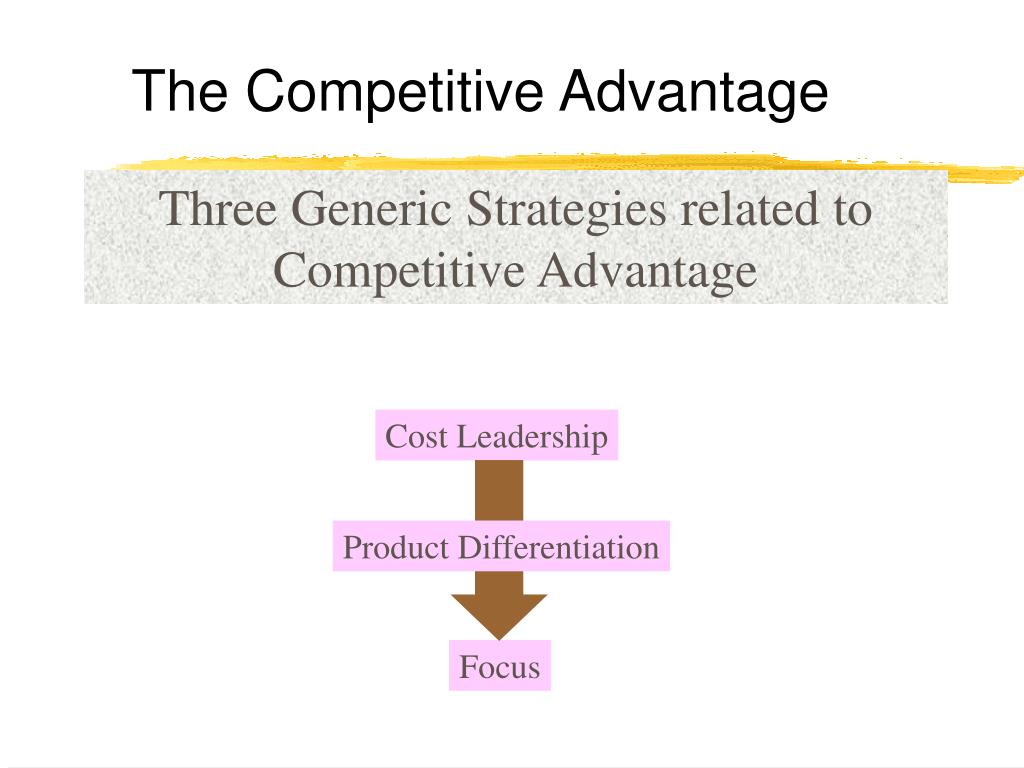 The Competitive Advantage

Three Generic Strategies related to Competitive Advantage

Cost Leadership

Product Differentiation

Focus